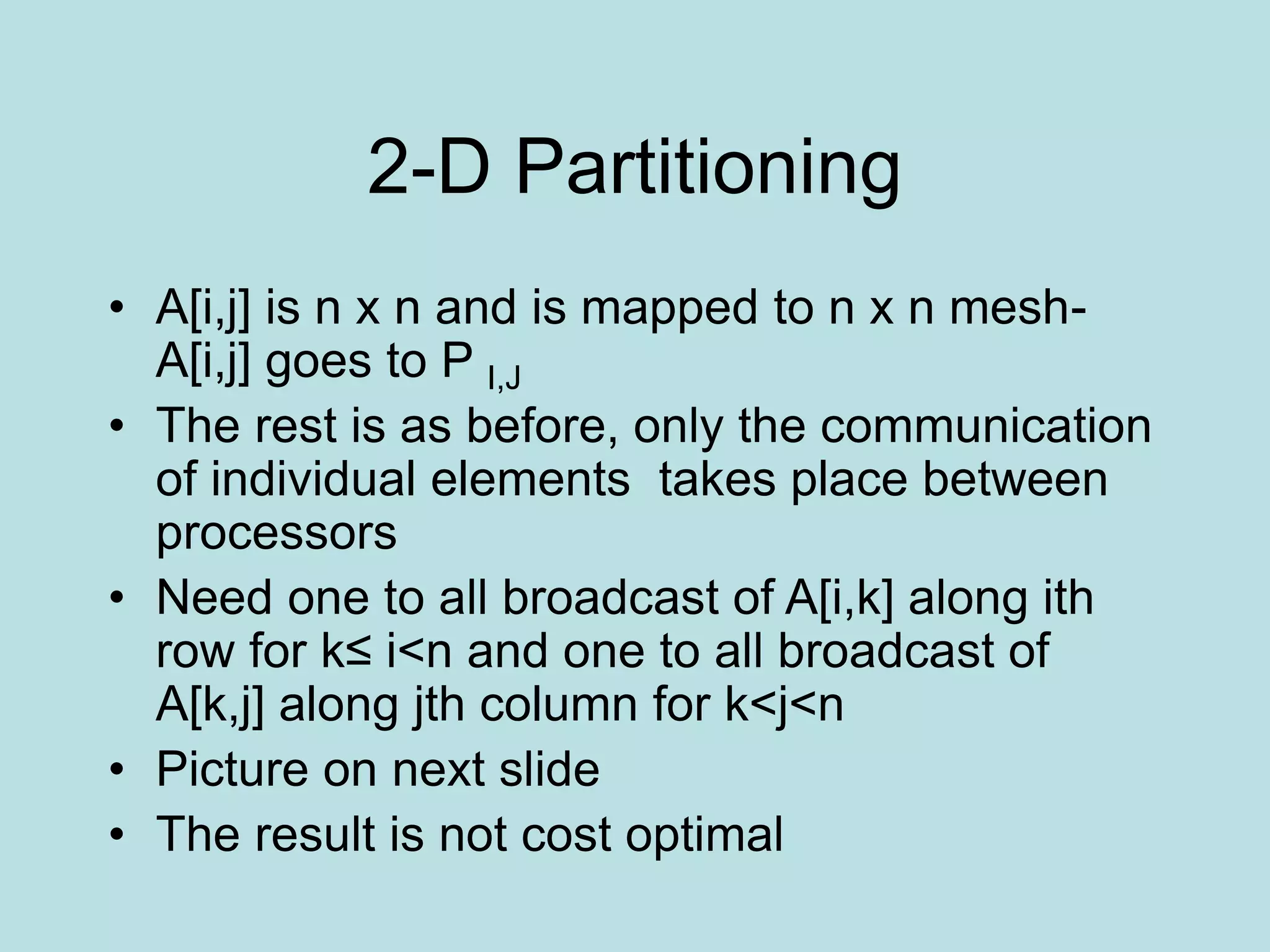 2-D Partitioning

• A[i,j] is n x n and is mapped to n x n mesh- A[i,j] goes to P $_{I,J}$
• The rest is as before, only the communication of individual elements takes place between processors
• Need one to all broadcast of A[i,k] along ith row for k≤ i<n and one to all broadcast of A[k,j] along jth column for k<j<n
• Picture on next slide
• The result is not cost optimal